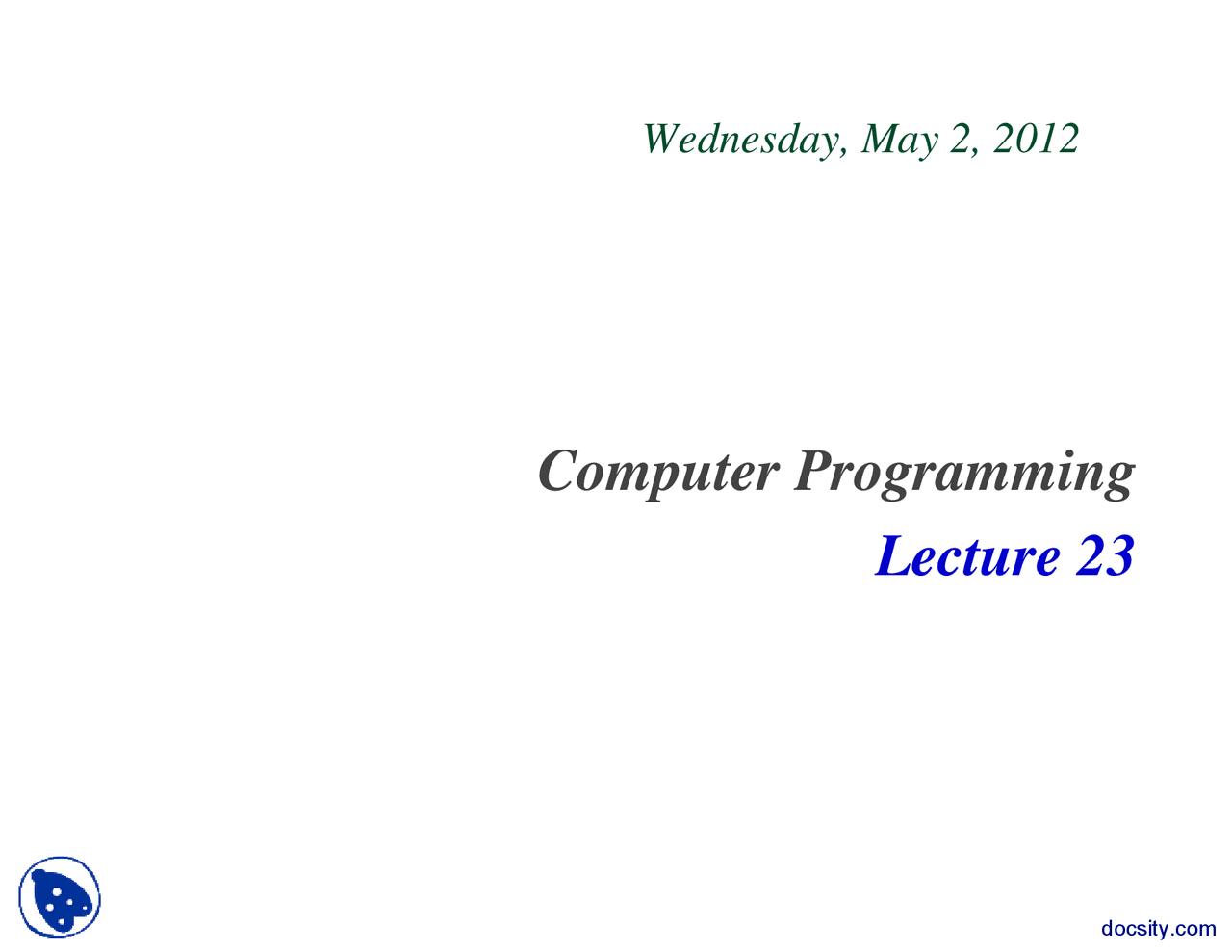 Wednesday, May 2, 2012

Computer Programming

Lecture 23

docsity.com